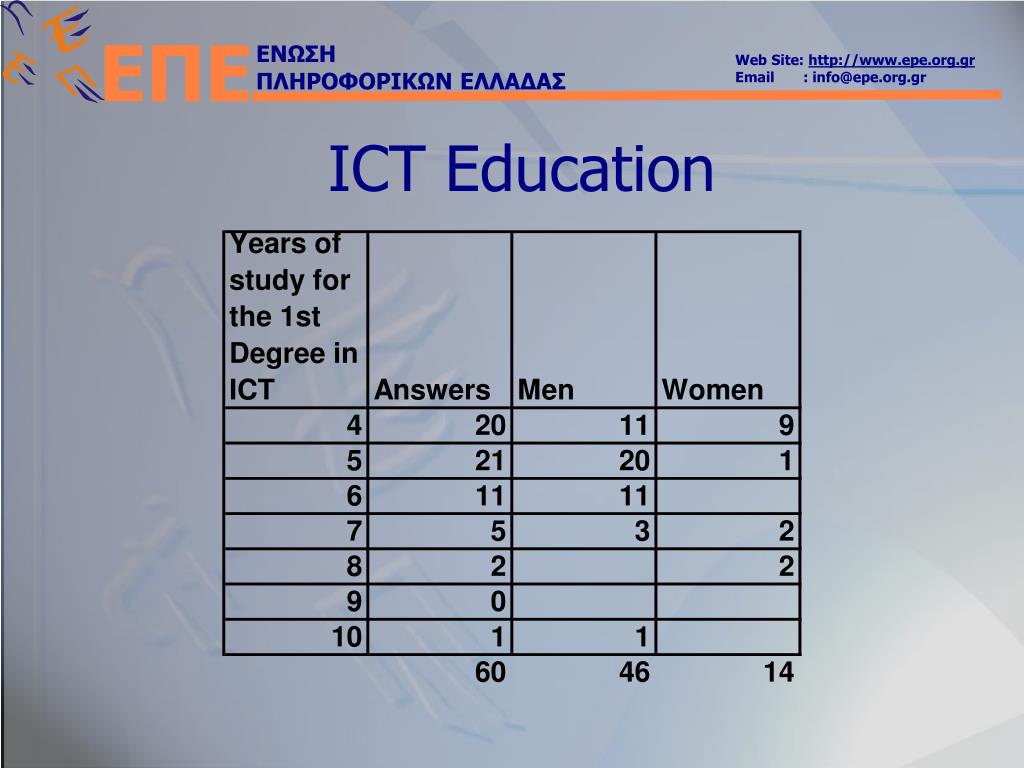 ΕΠΕ ΕΝΩΣΗ ΠΛΗΡΟΦΟΡΙΚΩΝ ΕΛΛΑΔΑΣ

Web Site: http://www.epe.org.gr
Email : info@epe.org.gr

ICT Education

| Years of study for the 1st Degree in ICT | Answers | Men | Women |
|---|---|---|---|
| 4 | 20 | 11 | 9 |
| 5 | 21 | 20 | 1 |
| 6 | 11 | 11 | |
| 7 | 5 | 3 | 2 |
| 8 | 2 | | 2 |
| 9 | 0 | | |
| 10 | 1 | 1 | |
| | 60 | 46 | 14 |